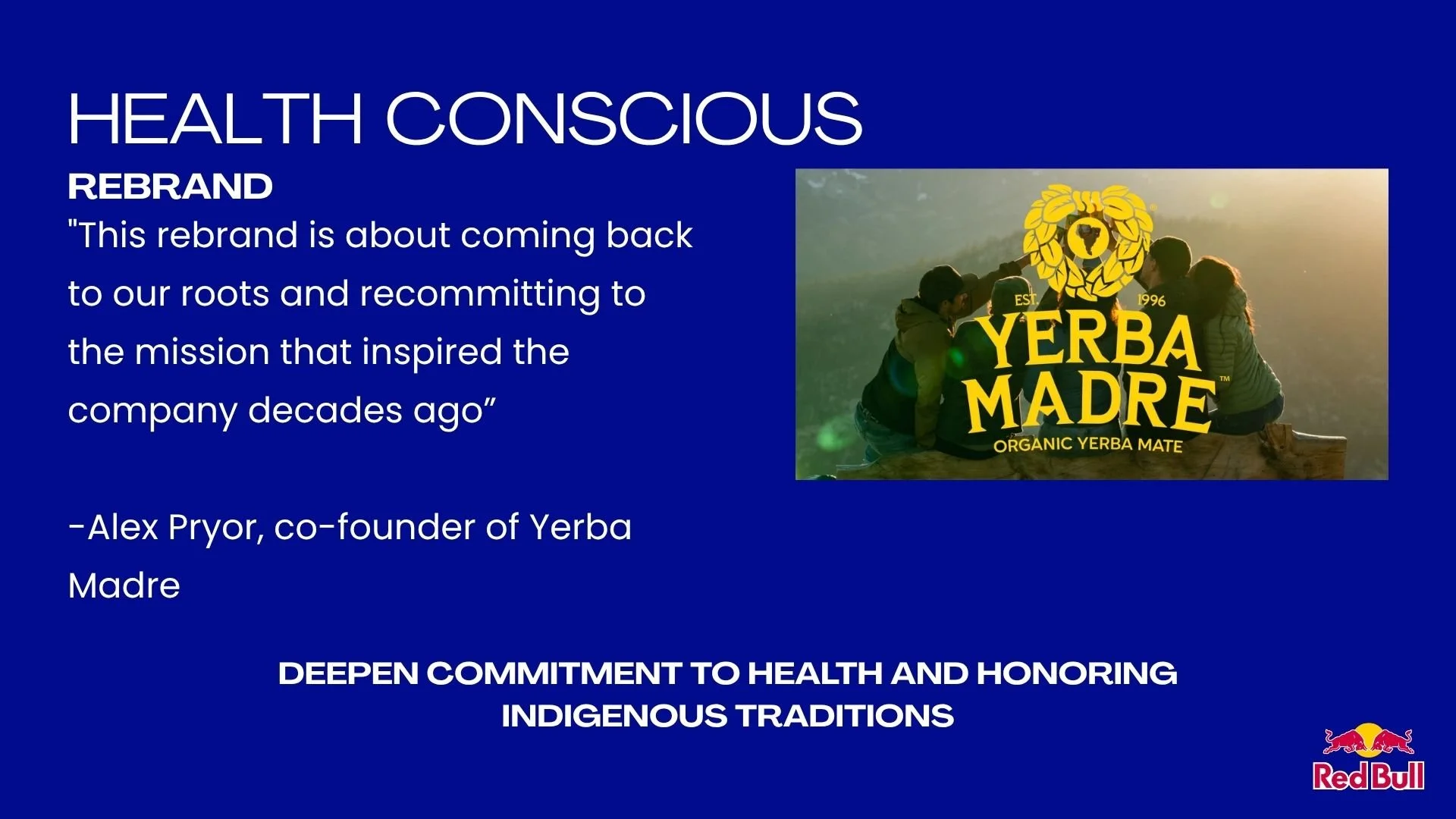 HEALTH CONSCIOUS

REBRAND

"This rebrand is about coming back to our roots and recommitting to the mission that inspired the company decades ago”

-Alex Pryor, co-founder of Yerba Madre

EST. 1996
YERBA MADRE™
ORGANIC YERBA MATE

DEEPEN COMMITMENT TO HEALTH AND HONORING INDIGENOUS TRADITIONS

Red Bull